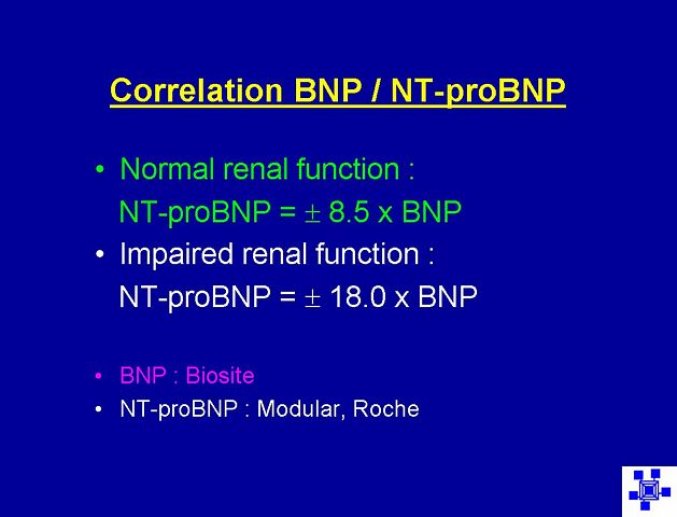 Correlation BNP / NT-proBNP

• Normal renal function :
NT-proBNP = $\pm$ 8.5 x BNP

• Impaired renal function :
NT-proBNP = $\pm$ 18.0 x BNP

• BNP : Biosite
• NT-proBNP : Modular, Roche